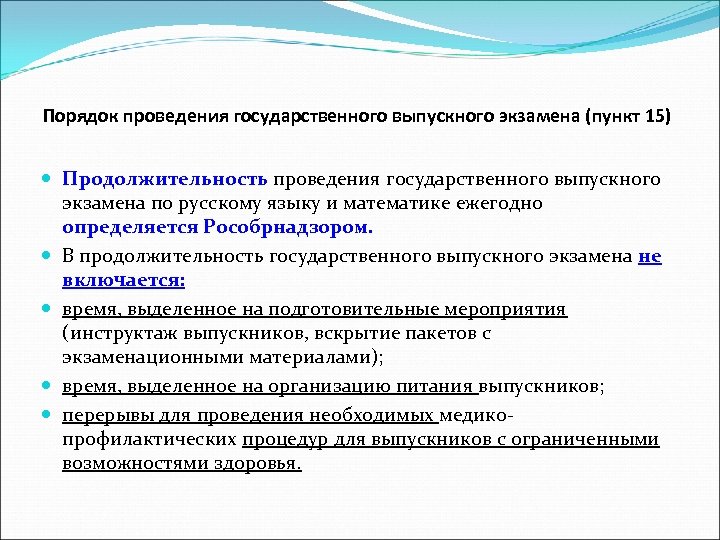 Порядок проведения государственного выпускного экзамена (пункт 15)

Продолжительность проведения государственного выпускного экзамена по русскому языку и математике ежегодно определяется Рособрнадзором.

В продолжительность государственного выпускного экзамена не включается:

время, выделенное на подготовительные мероприятия (инструктаж выпускников, вскрытие пакетов с экзаменационными материалами);

время, выделенное на организацию питания выпускников;

перерывы для проведения необходимых медико-профилактических процедур для выпускников с ограниченными возможностями здоровья.